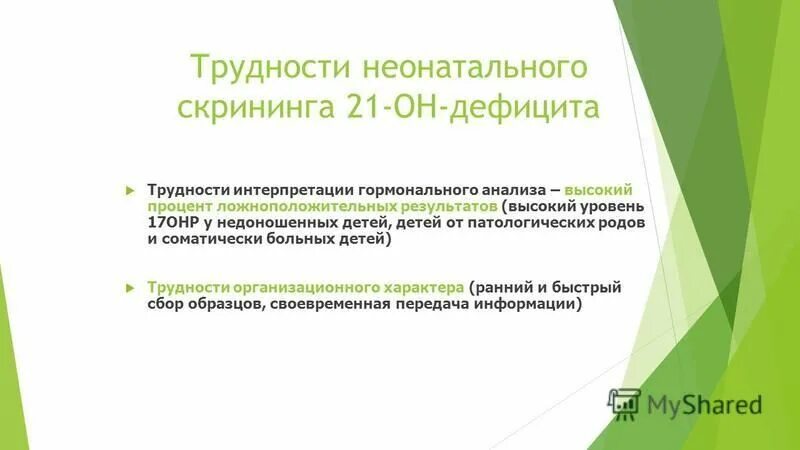 Трудности неонатального скрининга 21-ОН-дефицита

Трудности интерпретации гормонального анализа – высокий процент ложноположительных результатов (высокий уровень 17ОНР у недоношенных детей, детей от патологических родов и соматически больных детей)

Трудности организационного характера (ранний и быстрый сбор образцов, своевременная передача информации)

MyShared